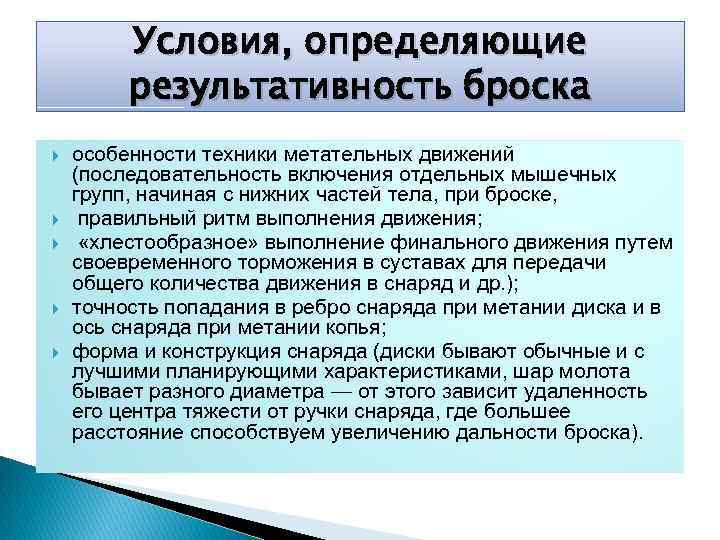 Условия, определяющие результативность броска

особенности техники метательных движений (последовательность включения отдельных мышечных групп, начиная с нижних частей тела, при броске,

правильный ритм выполнения движения;

«хлестообразное» выполнение финального движения путем своевременного торможения в суставах для передачи общего количества движения в снаряд и др.);

точность попадания в ребро снаряда при метании диска и в ось снаряда при метании копья;

форма и конструкция снаряда (диски бывают обычные и с лучшими планирующими характеристиками, шар молота бывает разного диаметра — от этого зависит удаленность его центра тяжести от ручки снаряда, где большее расстояние способствуем увеличению дальности броска).